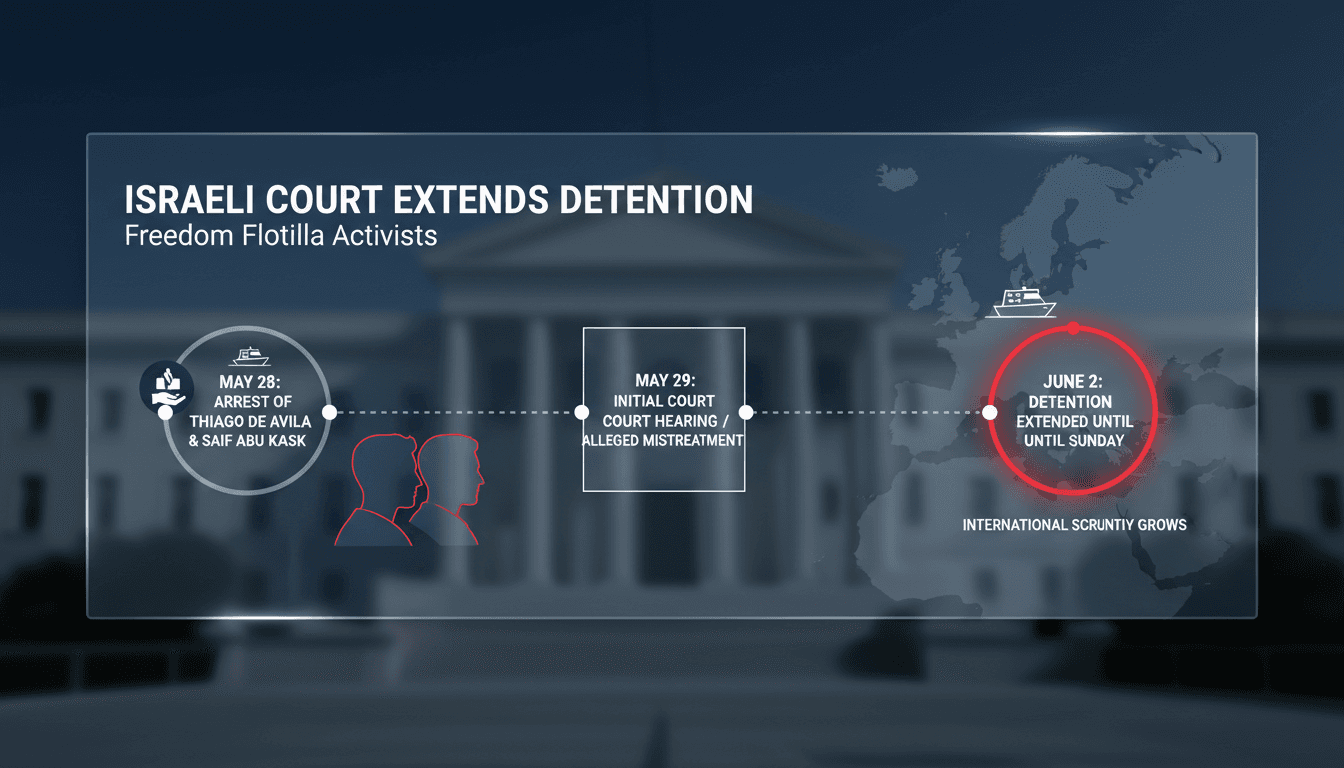 ISRAELI COURT EXTENDS DETENTION
Freedom Flotilla Activists

MAY 28:
ARREST OF
THIAGO DE AVILA
& SAIF ABU KASK

MAY 29:
INITIAL COURT
COURT HEARING /
ALLEGED MISTREATMENT

JUNE 2:
DETENTION
EXTENDED UNTIL
UNTIL SUNDAY

INTERNATIONAL SCRUNTIY GROWS